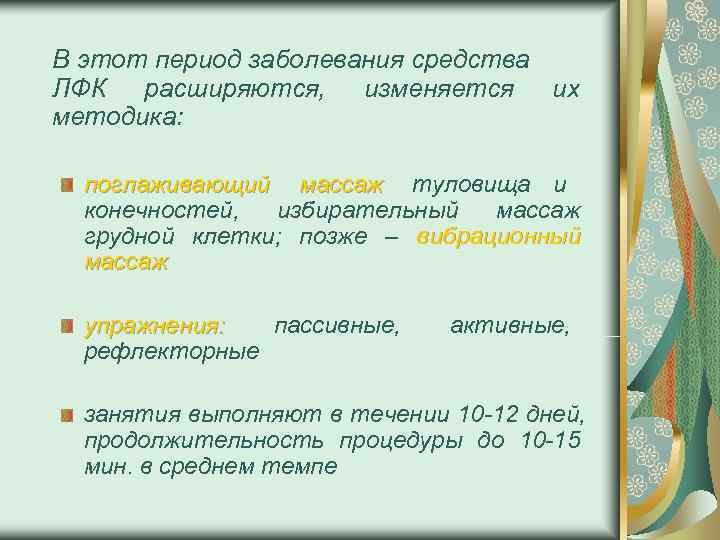 В этот период заболевания средства ЛФК расширяются, изменяется их методика:

поглаживающий массаж туловища и конечностей, избирательный массаж грудной клетки; позже – вибрационный массаж

упражнения: пассивные, активные, рефлекторные

занятия выполняют в течении 10-12 дней, продолжительность процедуры до 10-15 мин. в среднем темпе